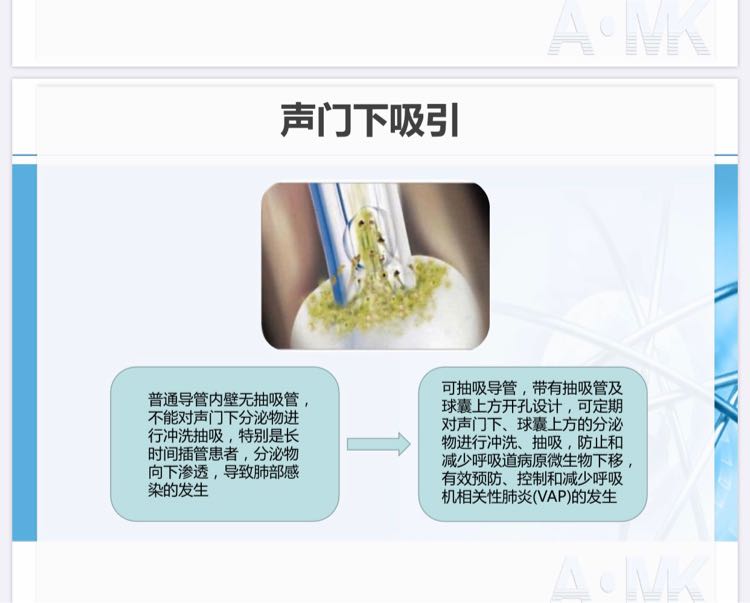 A·MK

声门下吸引

普通导管内壁无抽吸管，不能对声门下分泌物进行冲洗抽吸，特别是长时间插管患者，分泌物向下渗透，导致肺部感染的发生

可抽吸导管，带有抽吸管及球囊上方开孔设计，可定期对声门下、球囊上方的分泌物进行冲洗、抽吸，防止和减少呼吸道病原微生物下移，有效预防、控制和减少呼吸机相关性肺炎(VAP)的发生

A·MK